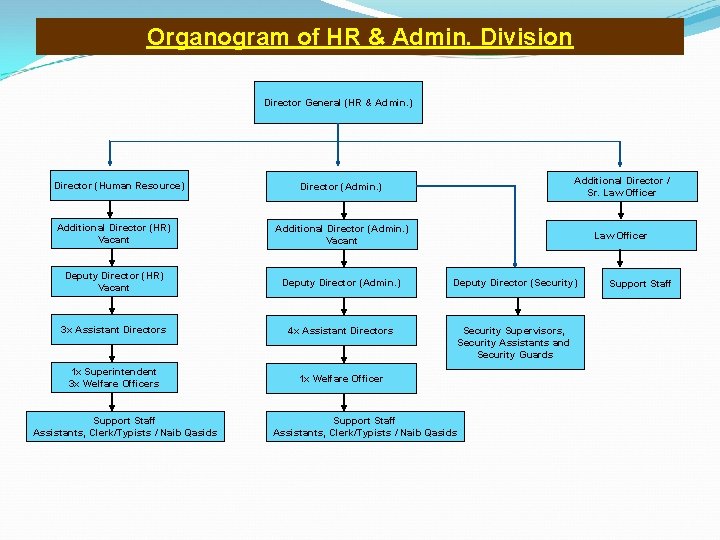 Organogram of HR & Admin. Division

Director General (HR & Admin.)

Director (Human Resource)

Additional Director (HR)
Vacant

Deputy Director (HR)
Vacant

3x Assistant Directors

1x Superintendent
3x Welfare Officers

Support Staff
Assistants, Clerk/Typists / Naib Qasids

Director (Admin.)

Additional Director (Admin.)
Vacant

Deputy Director (Admin.)

4x Assistant Directors

1x Welfare Officer

Support Staff
Assistants, Clerk/Typists / Naib Qasids

Deputy Director (Security)

Security Supervisors,
Security Assistants and
Security Guards

Additional Director /
Sr. Law Officer

Law Officer

Support Staff